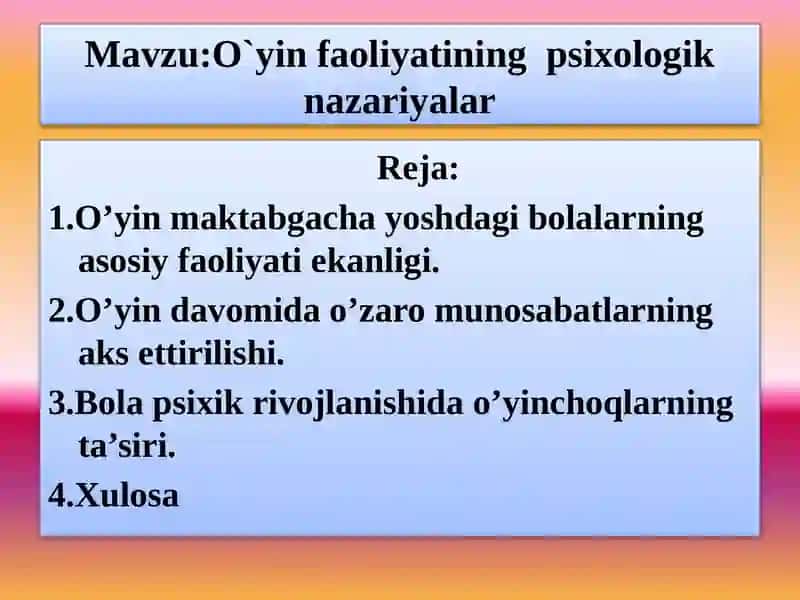 Mavzu:O`yin faoliyatining psixologik nazariyalar

Reja:

1.O’yin maktabgacha yoshdagi bolalarning asosiy faoliyati ekanligi.

2.O’yin davomida o’zaro munosabatlarning aks ettirilishi.

3.Bola psixik rivojlanishida o’yinchoqlarning ta’siri.

4.Xulosa